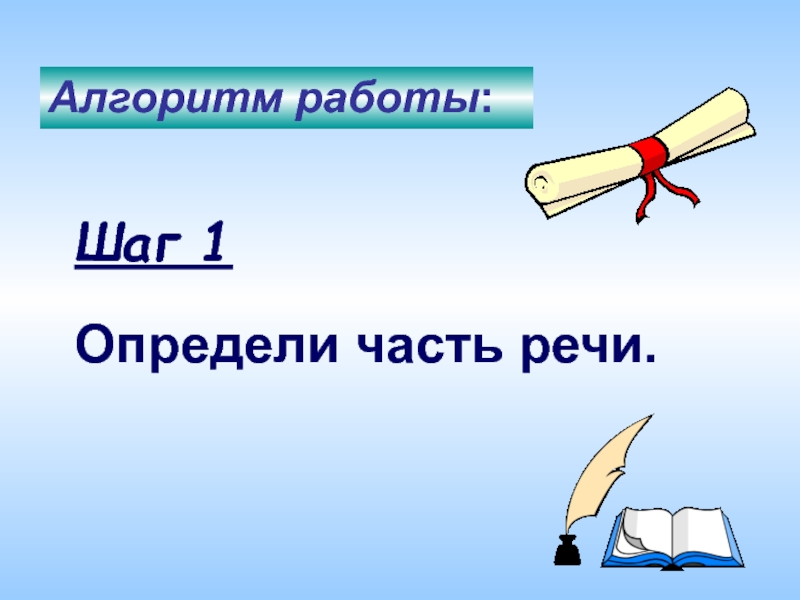 Алгоритм работы:

Шаг 1

Определи часть речи.